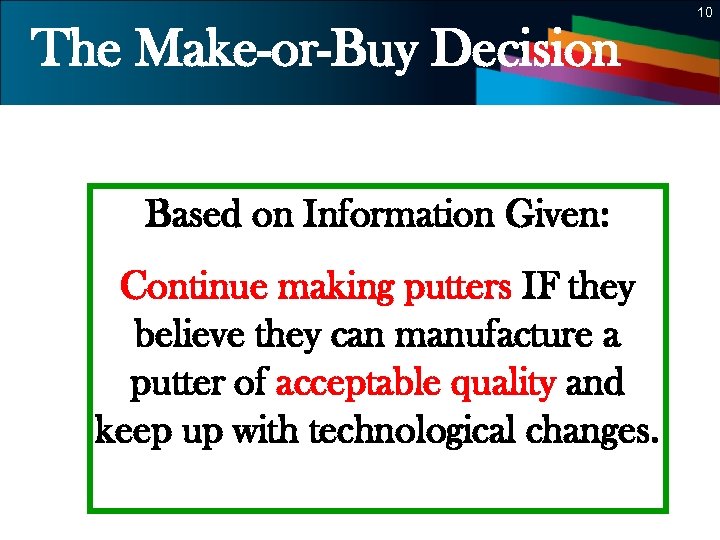 10

The Make-or-Buy Decision

Based on Information Given:

Continue making putters IF they believe they can manufacture a putter of acceptable quality and keep up with technological changes.